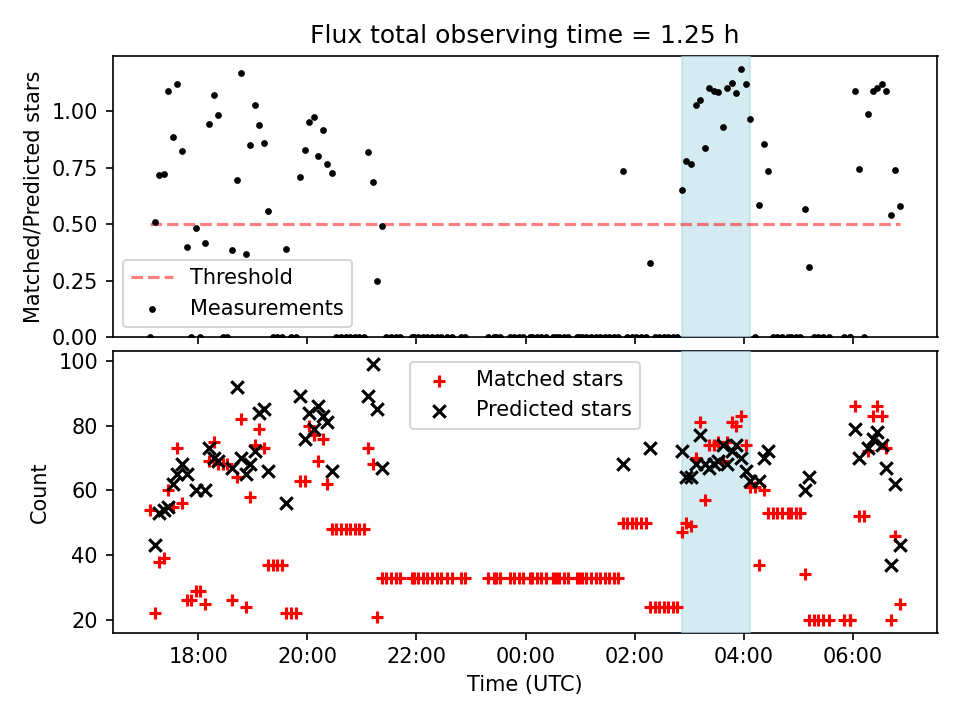 Flux total observing time = 1.25 h

Matched/Predicted stars

1.00
0.75
0.50
0.25
0.00

Threshold
Measurements

Count

100
80
60
40
20

Matched stars
Predicted stars

18:00
20:00
22:00
00:00
02:00
04:00
06:00

Time (UTC)